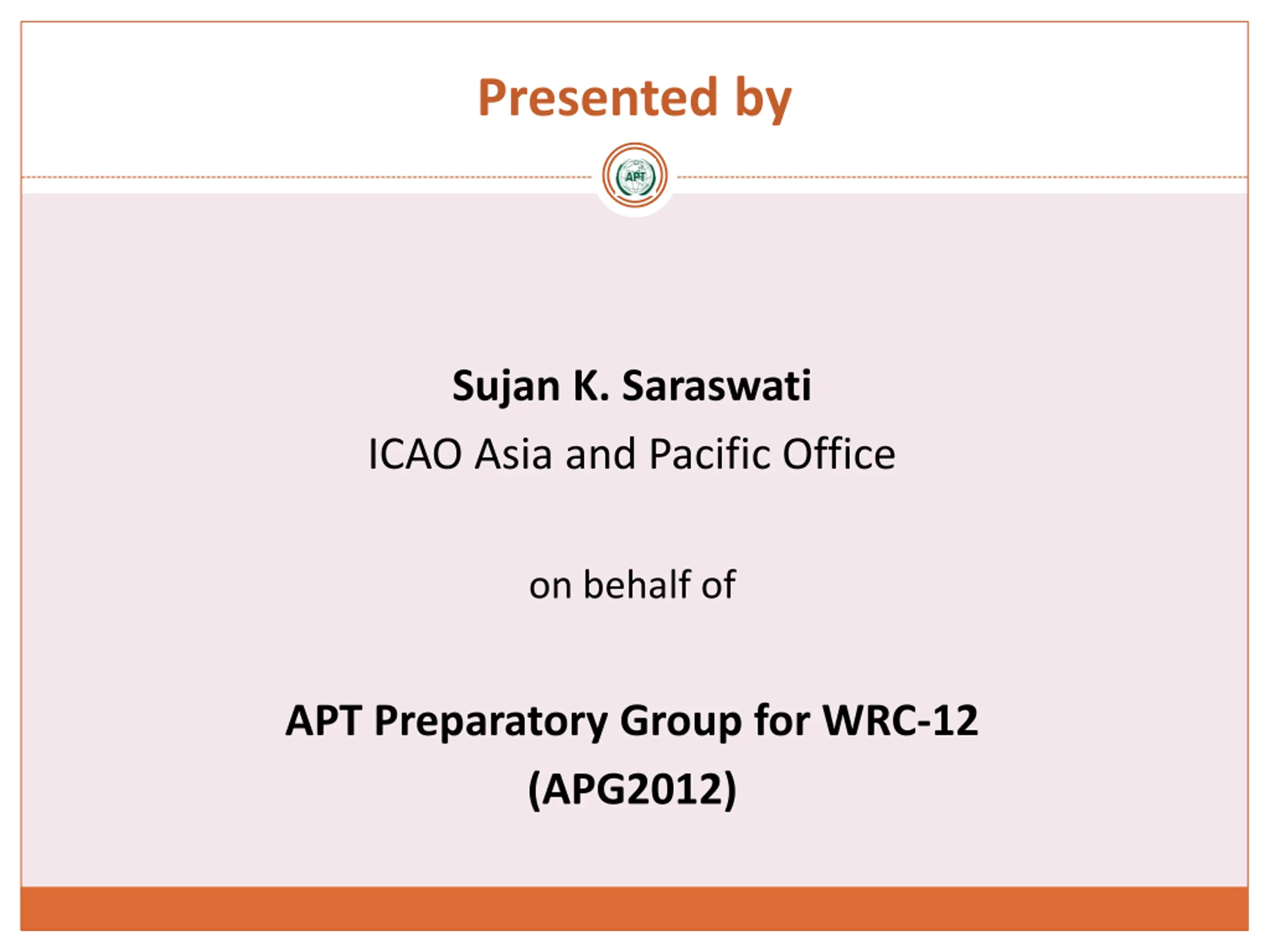 Presented by

APT

Sujan K. Saraswati
ICAO Asia and Pacific Office

on behalf of

APT Preparatory Group for WRC-12
(APG2012)